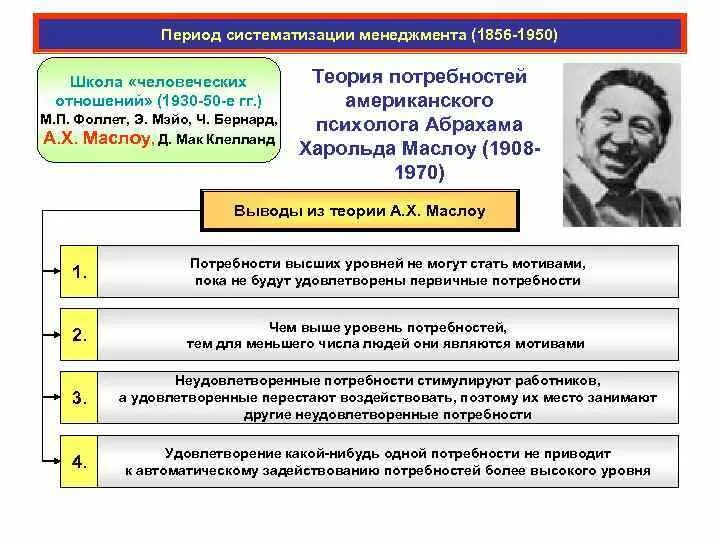 Период систематизации менеджмента (1856-1950)

Школа «человеческих отношений» (1930-50-е гг.)
М.П. Фоллет, Э. Мэйо, Ч. Бернард, А.Х. Маслоу, Д. Мак Клелланд

Теория потребностей американского психолога Абрахама Харольда Маслоу (1908-1970)

Выводы из теории А.Х. Маслоу

1. Потребности высших уровней не могут стать мотивами, пока не будут удовлетворены первичные потребности

2. Чем выше уровень потребностей, тем для меньшего числа людей они являются мотивами

3. Неудовлетворенные потребности стимулируют работников, а удовлетворенные перестают воздействовать, поэтому их место занимают другие неудовлетворенные потребности

4. Удовлетворение какой-нибудь одной потребности не приводит к автоматическому задействованию потребностей более высокого уровня